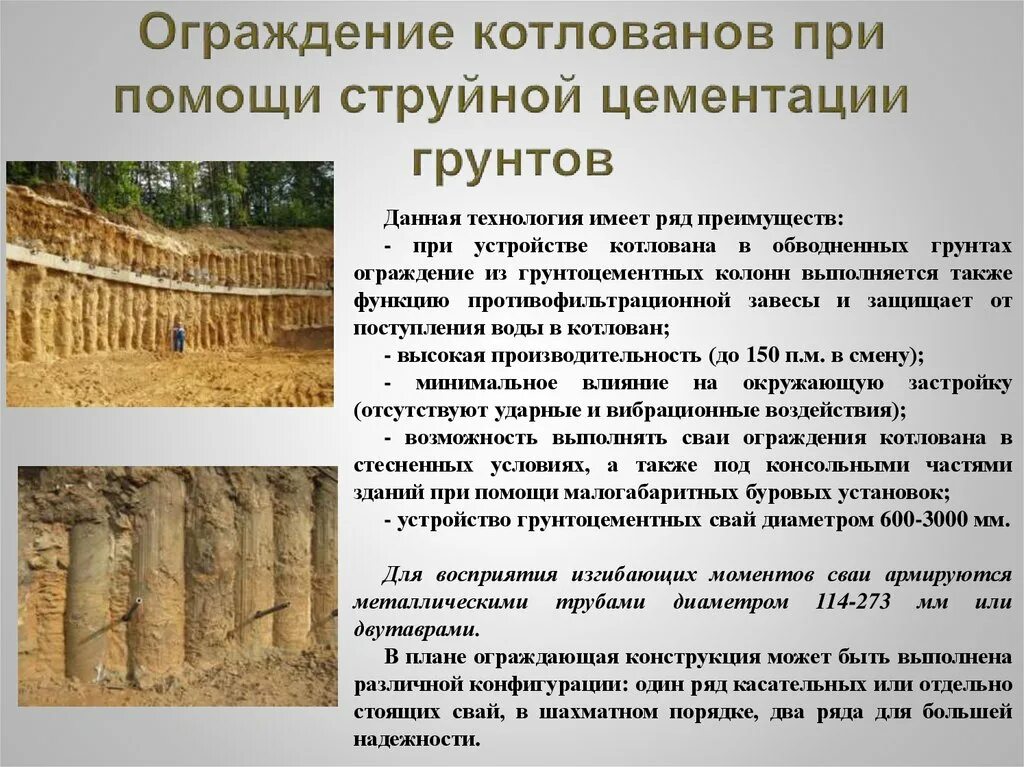 Ограждение котлованов при помощи струйной цементации грунтов

Данная технология имеет ряд преимуществ:
- при устройстве котлована в обводненных грунтах ограждение из грунтоцементных колонн выполняется также функцию противофильтрационной завесы и защищает от поступления воды в котлован;
- высокая производительность (до 150 п.м. в смену);
- минимальное влияние на окружающую застройку (отсутствуют ударные и вибрационные воздействия);
- возможность выполнять сваи ограждения котлована в стесненных условиях, а также под консольными частями зданий при помощи малогабаритных буровых установок;
- устройство грунтоцементных свай диаметром 600-3000 мм.

Для восприятия изгибающих моментов сваи армируются металлическими трубами диаметром 114-273 мм или двутаврами.

В плане ограждающая конструкция может быть выполнена различной конфигурации: один ряд касательных или отдельно стоящих свай, в шахматном порядке, два ряда для большей надежности.